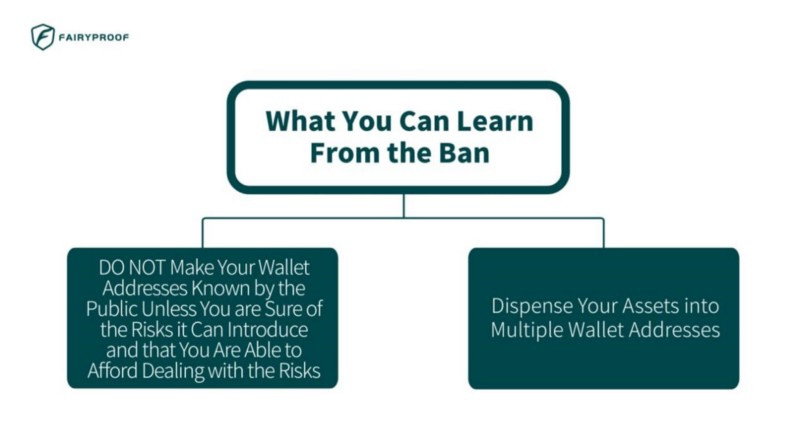 FAIRYPROOF

What You Can Learn From the Ban

DO NOT Make Your Wallet Addresses Known by the Public Unless You are Sure of the Risks it Can Introduce and that You Are Able to Afford Dealing with the Risks

Dispense Your Assets into Multiple Wallet Addresses